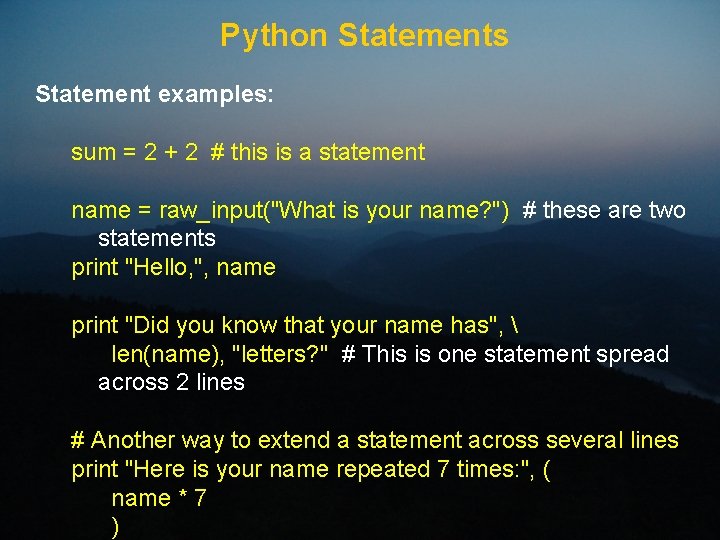 Python Statements

Statement examples:

sum = 2 + 2  # this is a statement

name = raw_input("What is your name?")  # these are two statements
print "Hello,", name

print "Did you know that your name has", \
len(name), "letters?"  # This is one statement spread across 2 lines

# Another way to extend a statement across several lines
print "Here is your name repeated 7 times:", (
name * 7
)